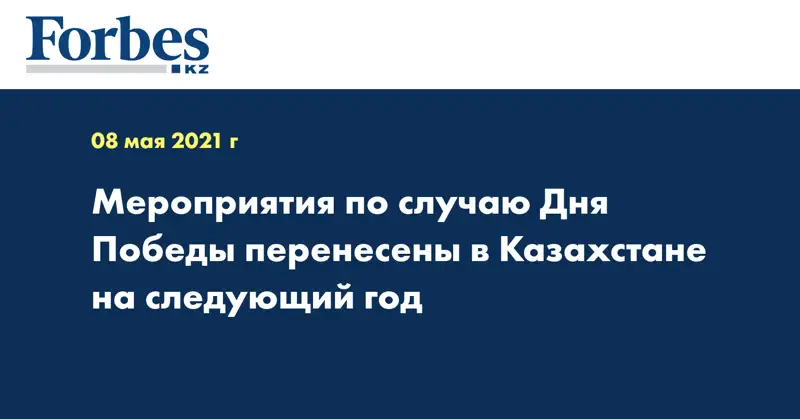 Forbes
KZ

08 мая 2021 г

Мероприятия по случаю Дня Победы перенесены в Казахстане на следующий год